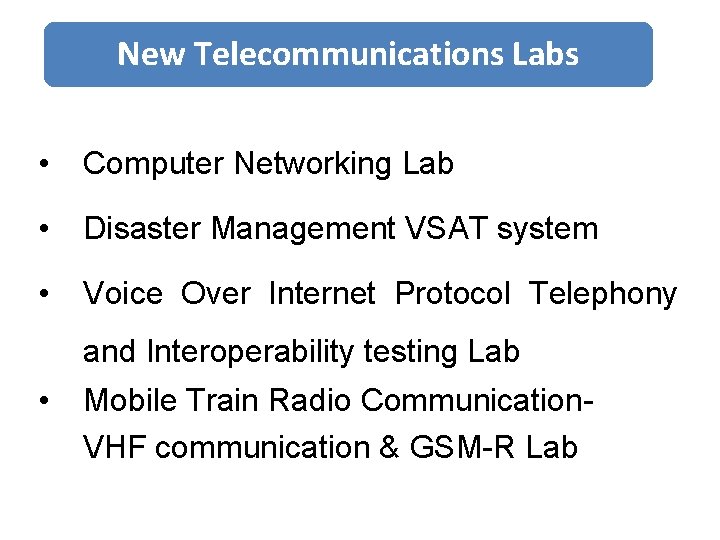 New Telecommunications Labs

• Computer Networking Lab
• Disaster Management VSAT system
• Voice Over Internet Protocol Telephony and Interoperability testing Lab
• Mobile Train Radio Communication-VHF communication & GSM-R Lab